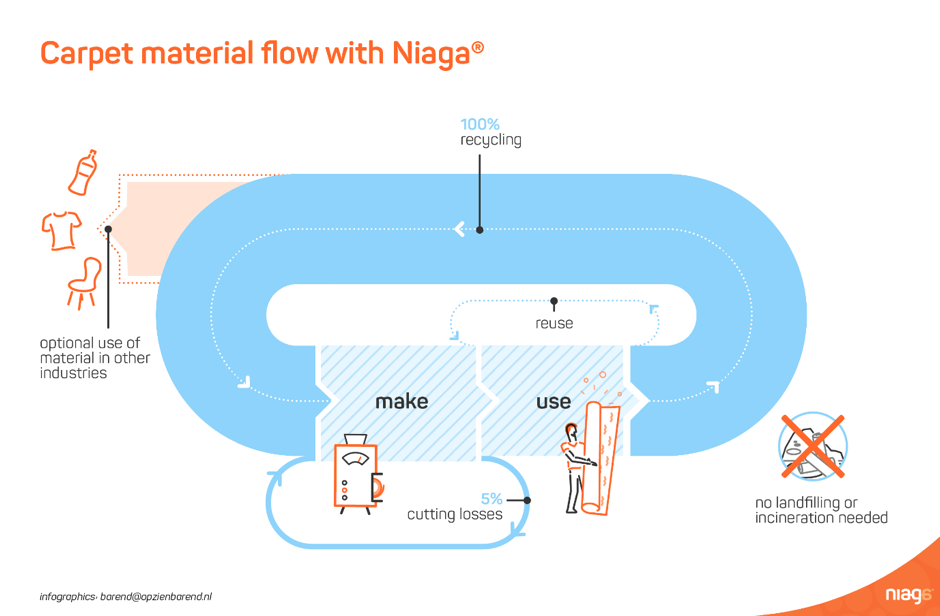 Carpet material flow with Niaga®

100%
recycling

optional use of material in other industries

reuse

make

use

5%
cutting losses

no landfilling or incineration needed

infographics: barend@opzienbarend.nl

niaga